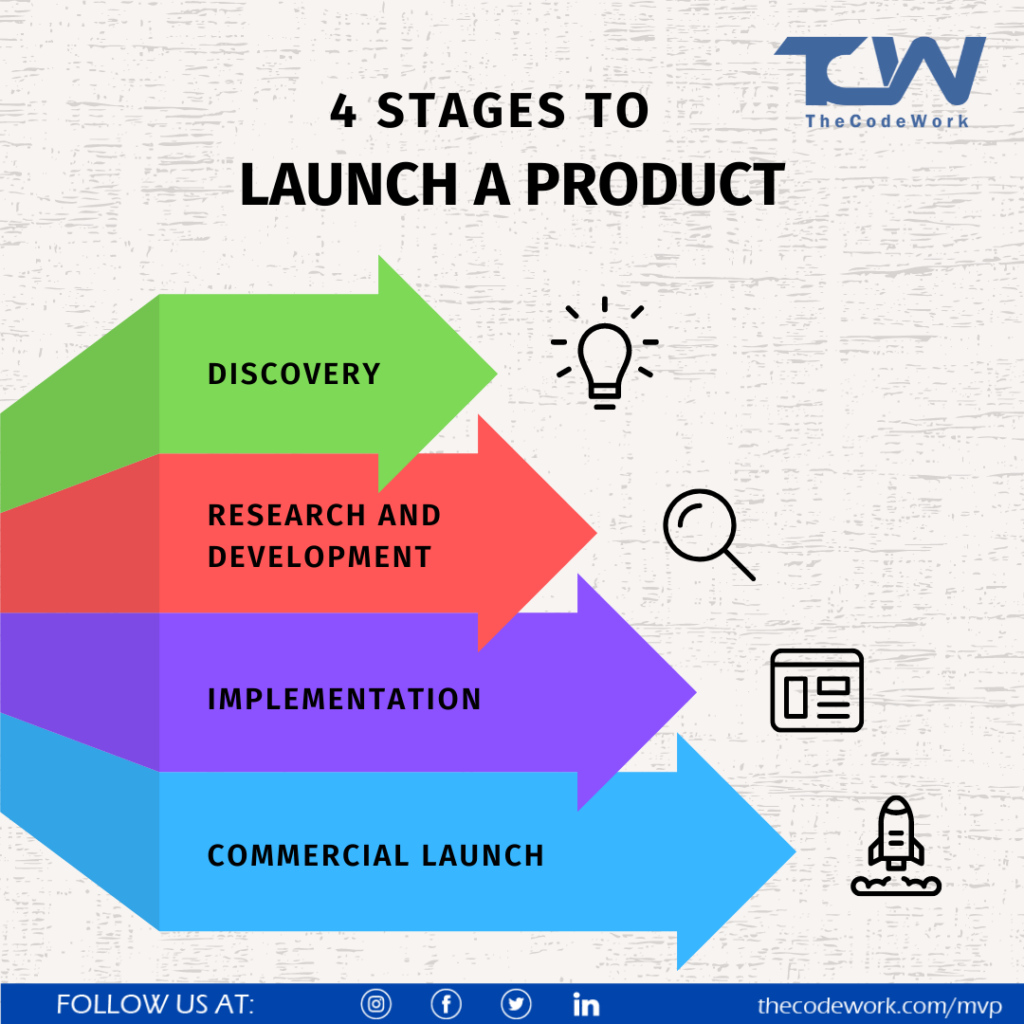 TCW
TheCodeWork

4 STAGES TO
LAUNCH A PRODUCT

DISCOVERY

RESEARCH AND DEVELOPMENT

IMPLEMENTATION

COMMERCIAL LAUNCH

FOLLOW US AT:

in

thecodework.com/mvp